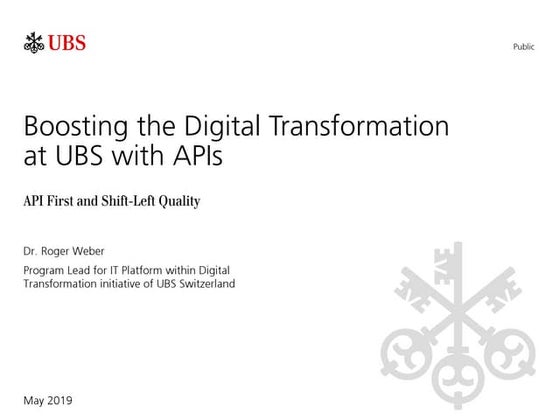 UBS

Public

Boosting the Digital Transformation at UBS with APIs

API First and Shift-Left Quality

Dr. Roger Weber

Program Lead for IT Platform within Digital Transformation initiative of UBS Switzerland

May 2019